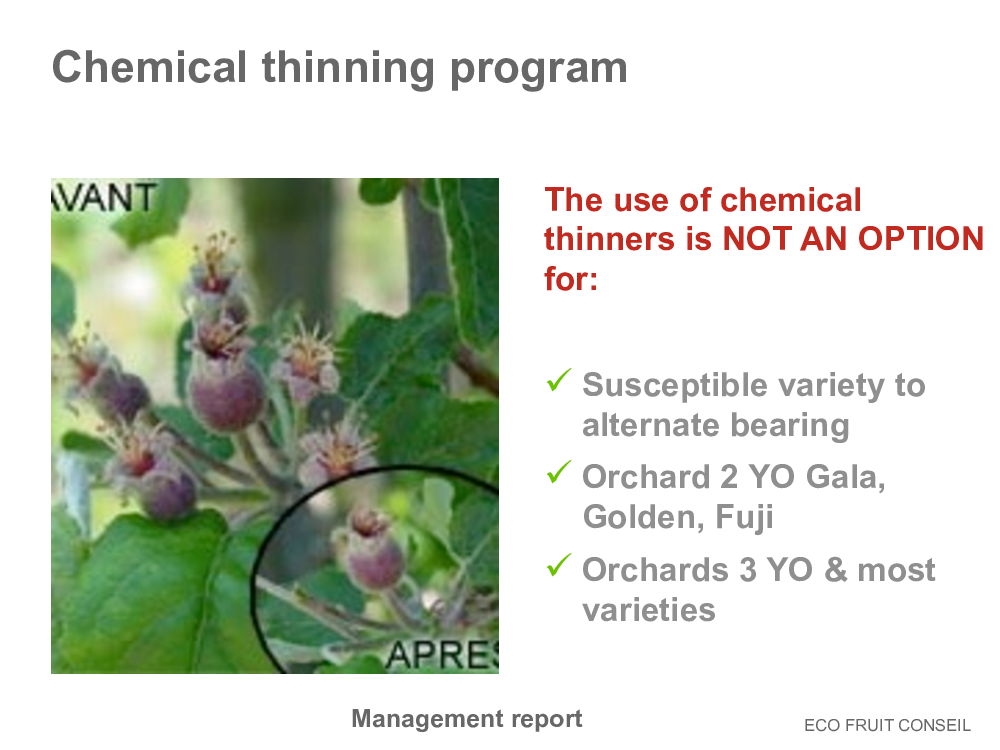 Chemical thinning program

VANT

APRES

The use of chemical thinners is NOT AN OPTION for:

✓ Susceptible variety to alternate bearing

✓ Orchard 2 YO Gala, Golden, Fuji

✓ Orchards 3 YO & most varieties

Management report

ECO FRUIT CONSEIL